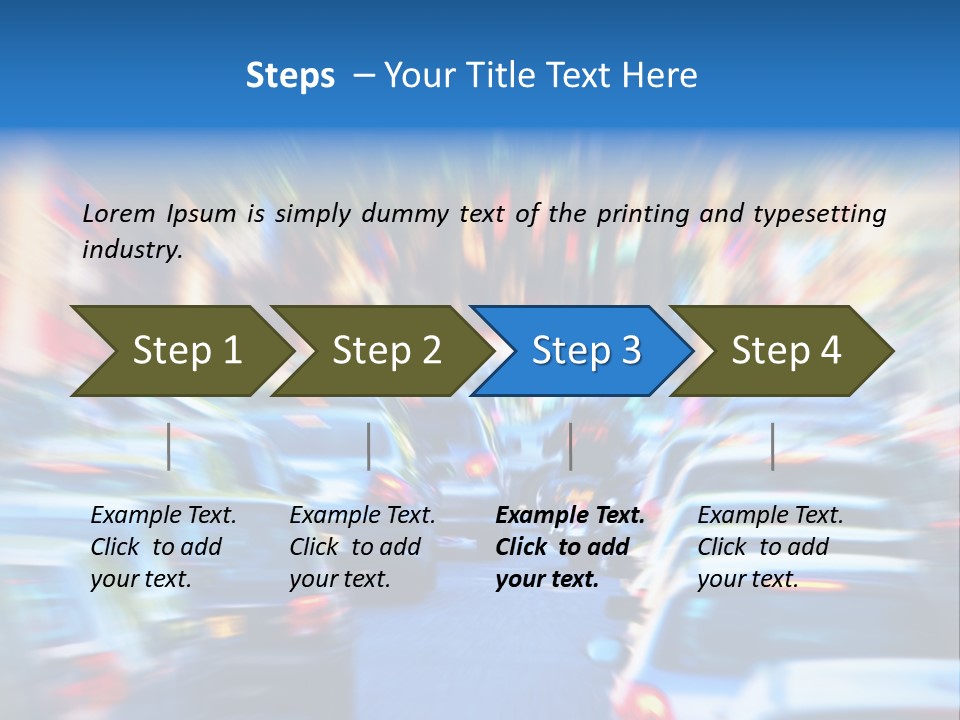 Steps – Your Title Text Here

Lorem Ipsum is simply dummy text of the printing and typesetting industry.

Step 1

Step 2

Step 3

Step 4

Example Text. Click to add your text.

Example Text. Click to add your text.

Example Text. Click to add your text.

Example Text. Click to add your text.